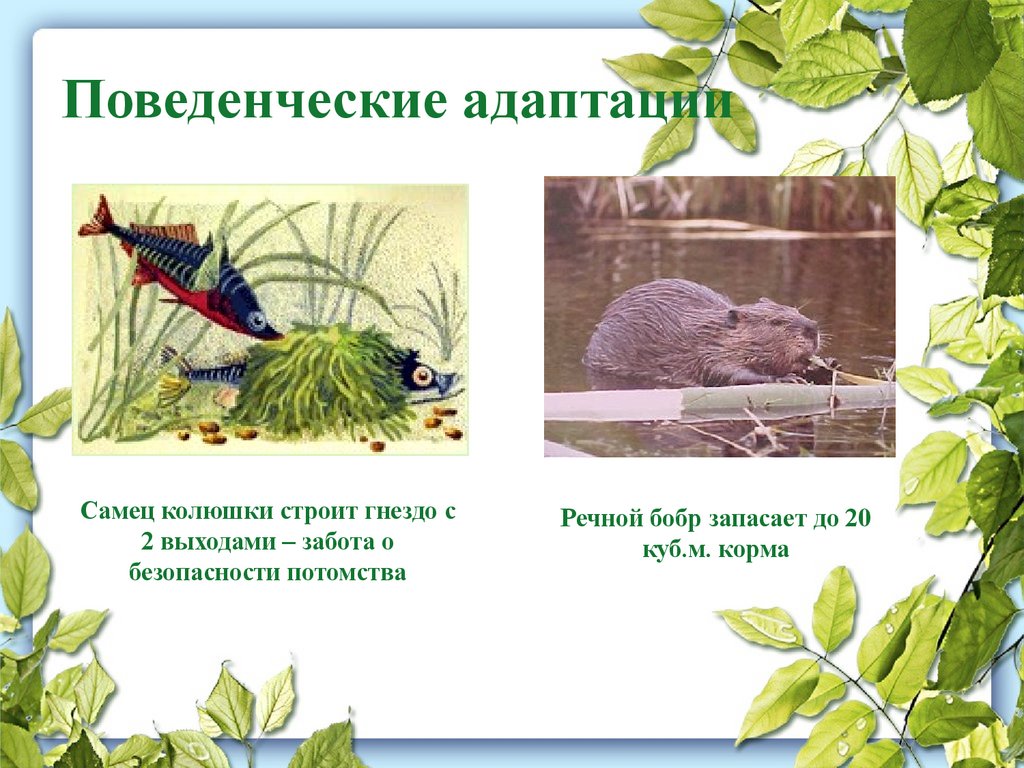 Поведенческие адаптации

Самец колюшки строит гнездо с 2 выходами – забота о безопасности потомства

Речной бобр запасает до 20 куб.м. корма